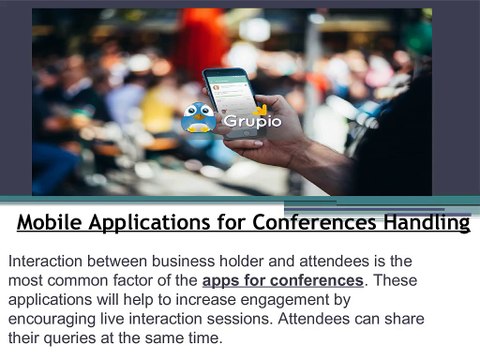 Grupio

Mobile Applications for Conferences Handling

Interaction between business holder and attendees is the most common factor of the apps for conferences. These applications will help to increase engagement by encouraging live interaction sessions. Attendees can share their queries at the same time.